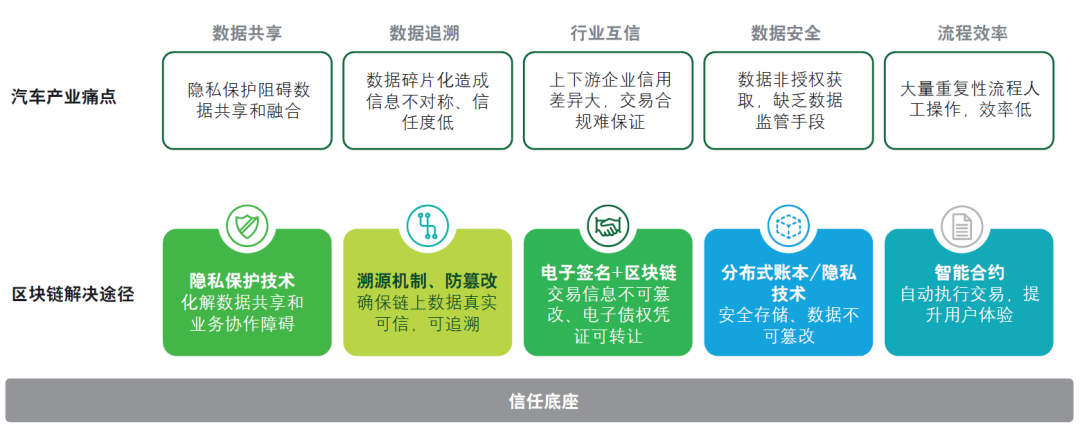 数据共享

数据追溯

行业互信

数据安全

流程效率

汽车产业痛点

隐私保护阻碍数据共享和融合

数据碎片化造成信息不对称、信任度低

上下游企业信用差异大，交易合规难保证

数据非授权获取，缺乏数据监管手段

大量重复性流程人工操作，效率低

区块链解决途径

隐私保护技术
化解数据共享和业务协作障碍

溯源机制、防篡改
确保链上数据真实可信，可追溯

电子签名+区块链
交易信息不可篡改、电子债权凭证可转让

分布式账本/隐私技术
安全存储、数据不可篡改

智能合约
自动执行交易，提升用户体验

信任底座